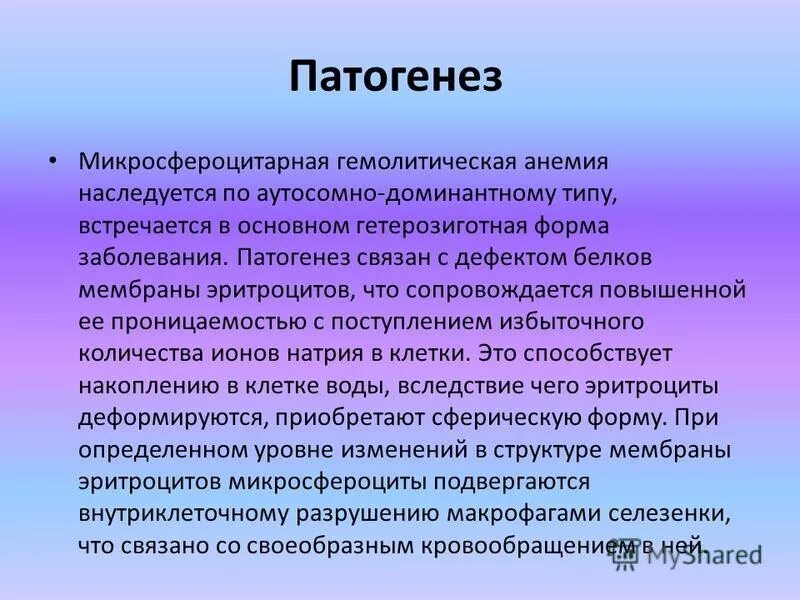 Патогенез

• Микросфероцитарная гемолитическая анемия наследуется по аутосомно-доминантному типу, встречается в основном гетерозиготная форма заболевания. Патогенез связан с дефектом белков мембраны эритроцитов, что сопровождается повышенной ее проницаемостью с поступлением избыточного количества ионов натрия в клетки. Это способствует накоплению в клетке воды, вследствие чего эритроциты деформируются, приобретают сферическую форму. При определенном уровне изменений в структуре мембраны эритроцитов микросфероциты подвергаются внутриклеточному разрушению макрофагами селезенки, что связано со своеобразным кровообращением в ней.

MyShared